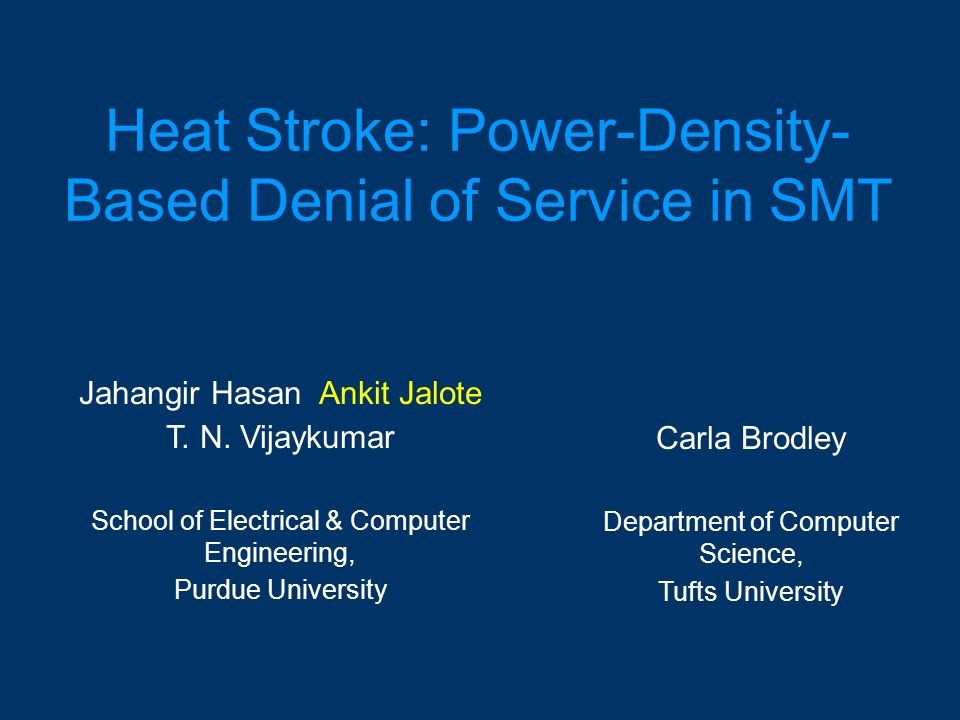 Heat Stroke: Power-Density-Based Denial of Service in SMT

Jahangir Hasan Ankit Jalote
T. N. Vijaykumar

School of Electrical & Computer Engineering,
Purdue University

Carla Brodley

Department of Computer Science,
Tufts University